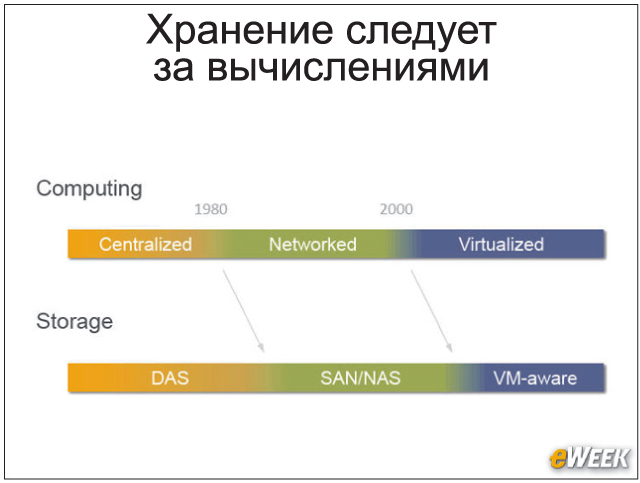 Хранение следует за вычислениями

Computing

1980

2000

Centralized

Networked

Virtualized

Storage

DAS

SAN/NAS

VM-aware

eWEEK